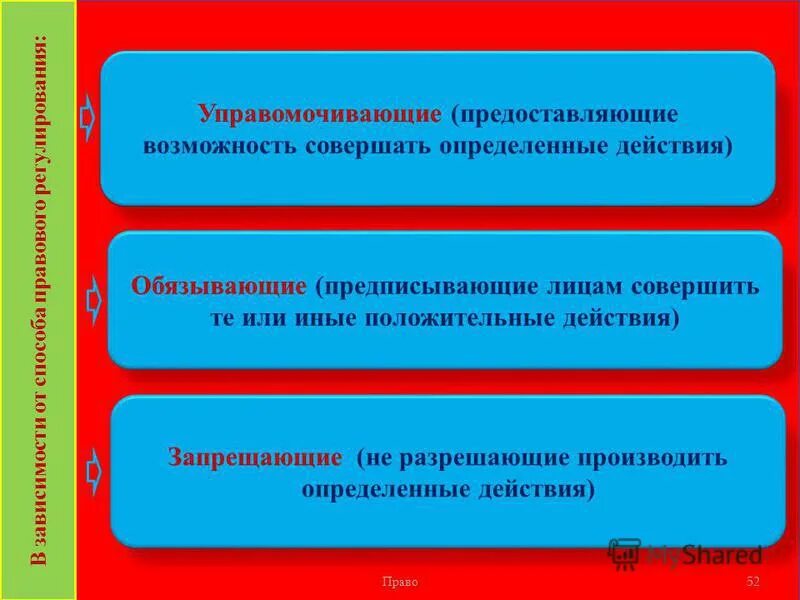 В зависимости от способа правового регулирования:

Управомочивающие (предоставляющие возможность совершать определенные действия)

Обязывающие (предписывающие лицам совершить те или иные положительные действия)

Запрещающие (не разрешающие производить определенные действия)

MyShared

Право

52